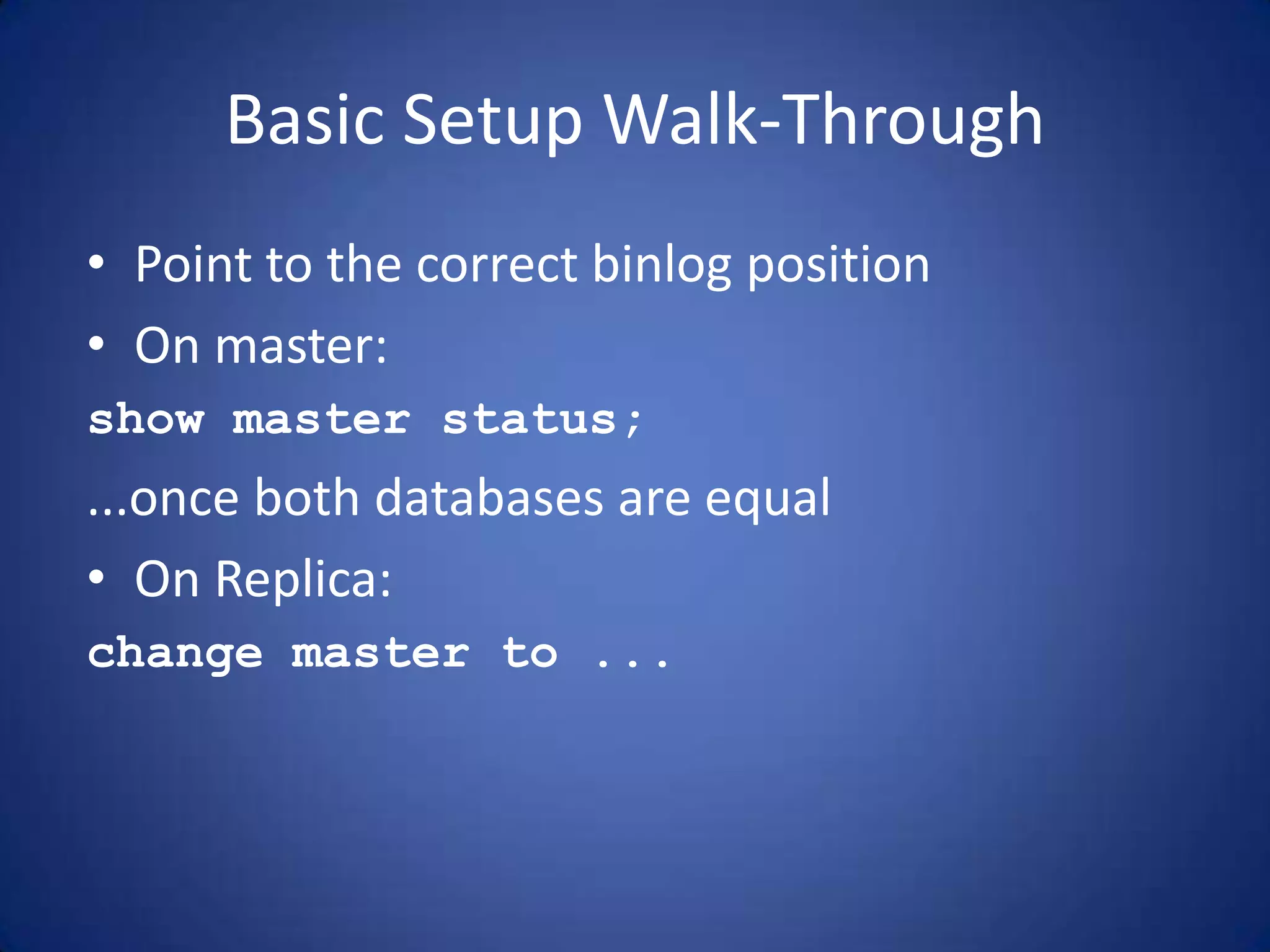 Basic Setup Walk-Through

• Point to the correct binlog position

• On master:

show master status;

...once both databases are equal

• On Replica:

change master to ...